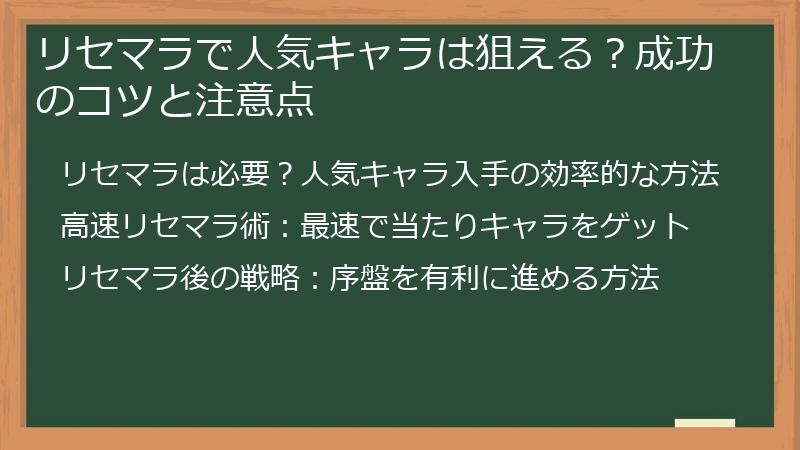 リセマラで人気キャラは狙える？成功のコツと注意点

リセマラは必要？人気キャラ入手の効率的な方法

高速リセマラ術：最速で当たりキャラをゲット

リセマラ後の戦略：序盤を有利に進める方法